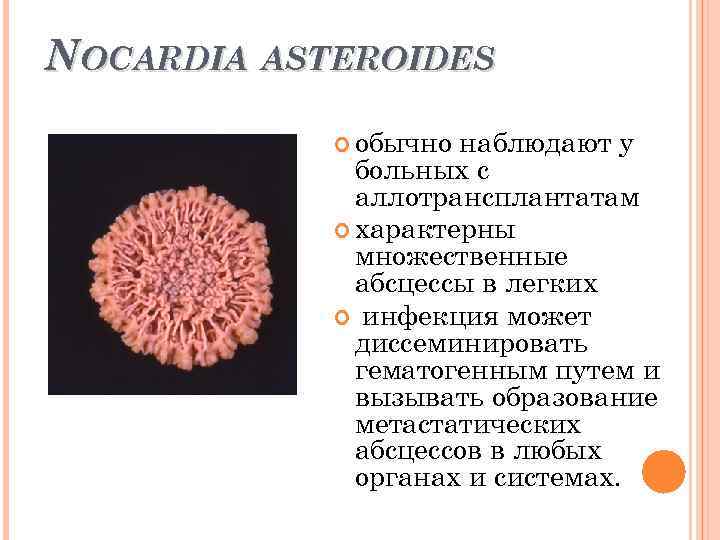 NOCARDIA ASTEROIDES

обычно наблюдают у больных с аллотрансплантатам

характерны множественные абсцессы в легких

инфекция может диссеминировать гематогенным путем и вызывать образование метастатических абсцессов в любых органах и системах.